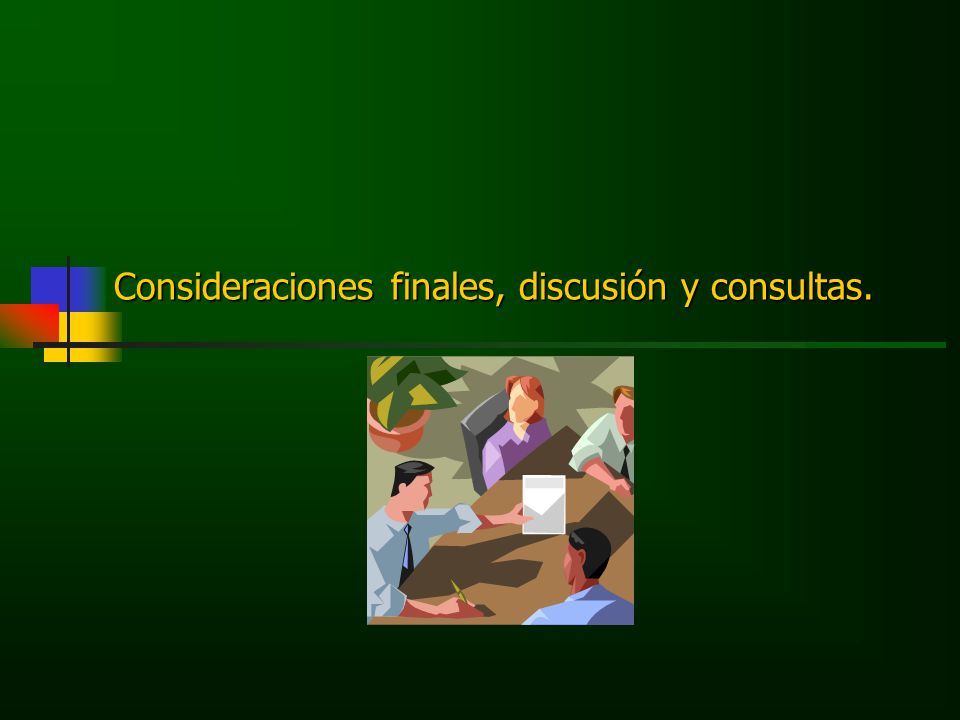 Consideraciones finales, discusión y consultas.